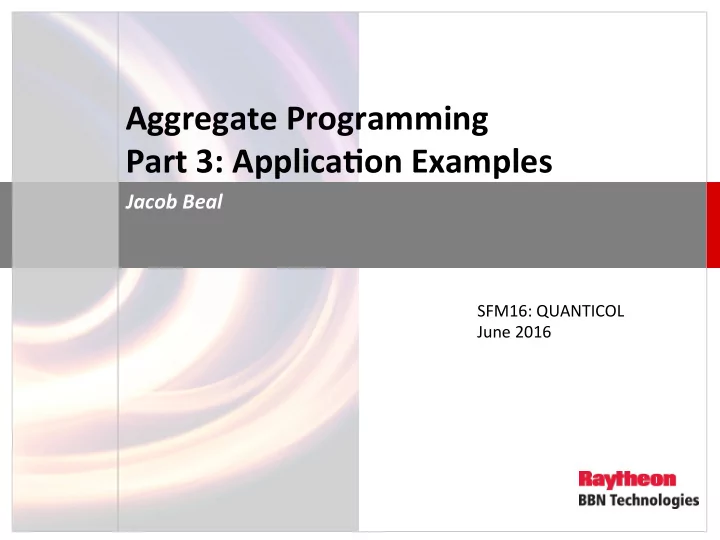 Aggregate Programming
Part 3: Application Examples

Jacob Beal

SFM16: QUANTICOL
June 2016

Raytheon
BBN Technologies